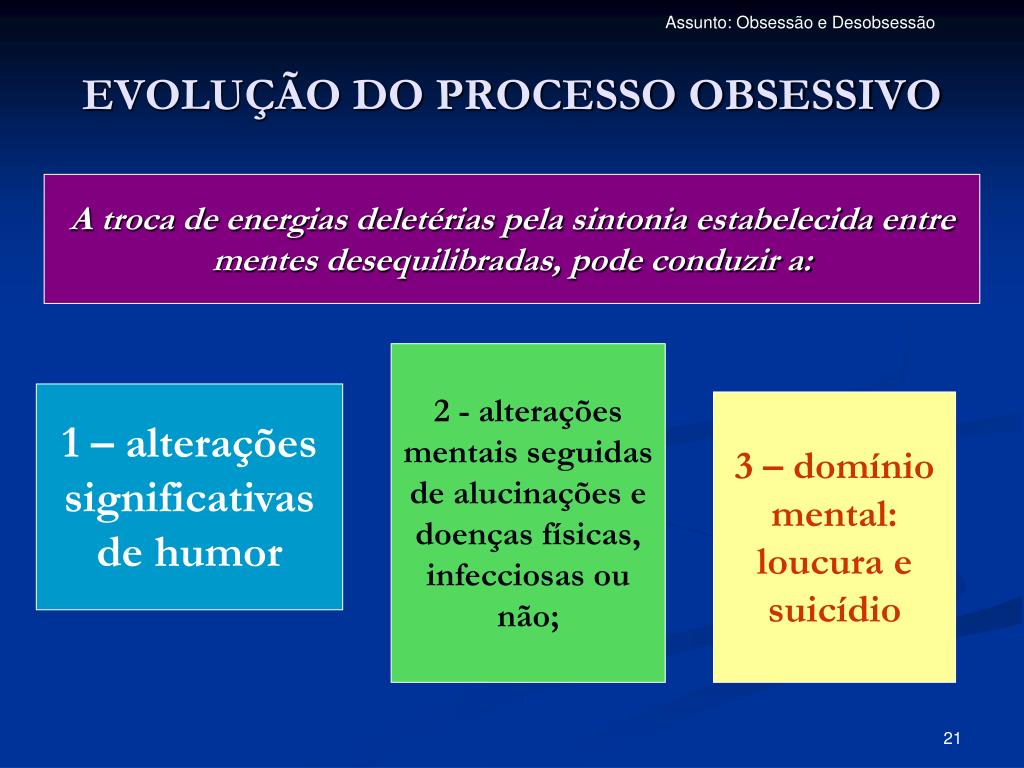 Assunto: Obsessão e Desobsessão

EVOLUÇÃO DO PROCESSO OBSESSIVO

A troca de energias deletérias pela sintonia estabelecida entre mentes desequilibradas, pode conduzir a:

1 – alterações significativas de humor

2 - alterações mentais seguidas de alucinações e doenças físicas, infecciosas ou não;

3 – domínio mental: loucura e suicídio

21